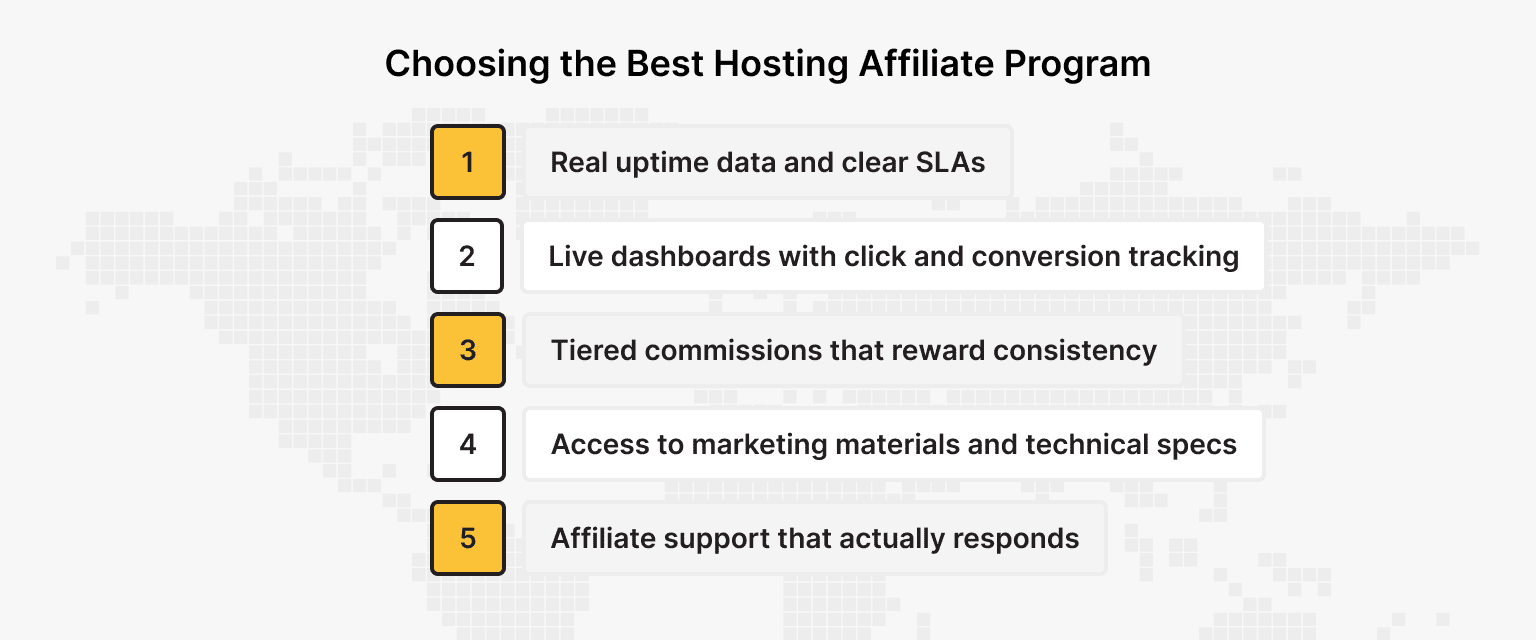 Choosing the Best Hosting Affiliate Program

1 Real uptime data and clear SLAs

2 Live dashboards with click and conversion tracking

3 Tiered commissions that reward consistency

4 Access to marketing materials and technical specs

5 Affiliate support that actually responds